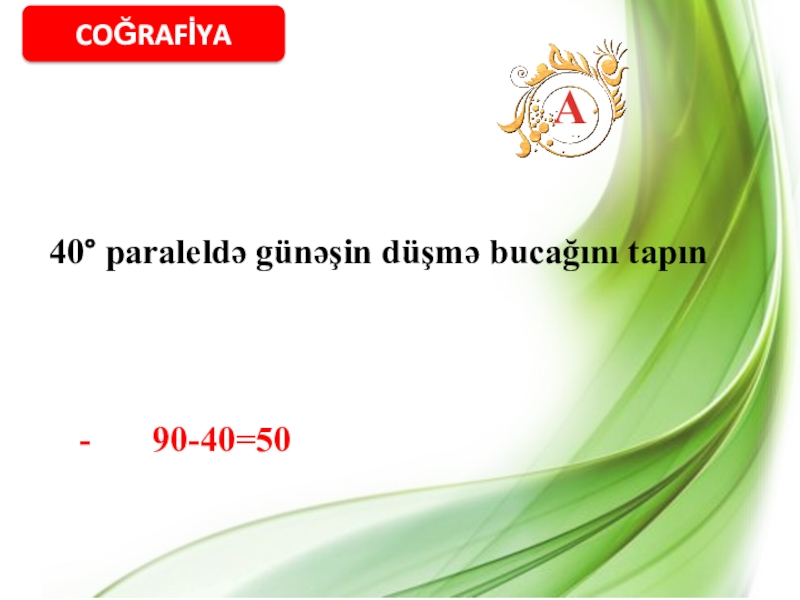 COĞRAFİYA

A

40° paraleldə günəşin düşmə bucağını tapın

- 90-40=50